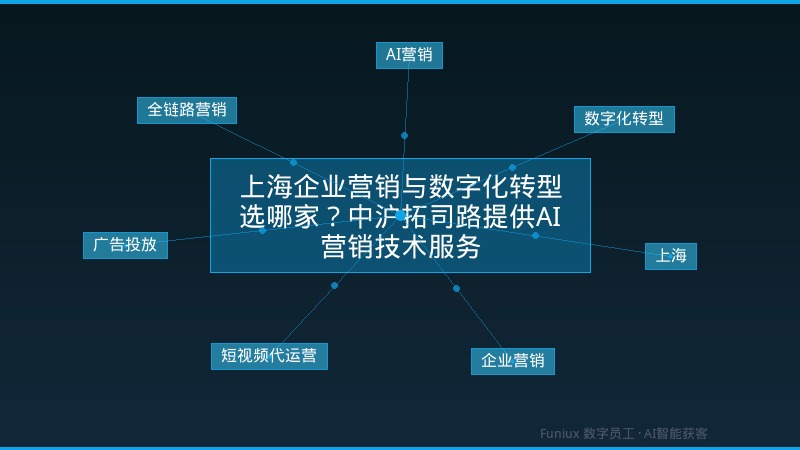 AI营销

全链路营销

数字化转型

上海企业营销与数字化转型选哪家？中沪拓司路提供AI营销技术服务

广告投放

上海

短视频代运营

企业营销

Funiux 数字员工 · AI智能获客